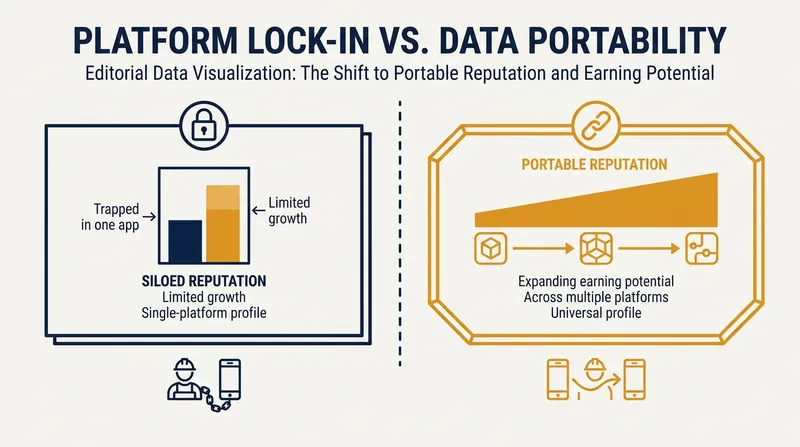 PLATFORM LOCK-IN VS. DATA PORTABILITY
Editorial Data Visualization: The Shift to Portable Reputation and Earning Potential

Trapped in one app

Limited growth

SILOED REPUTATION
Limited growth
Single-platform profile

PORTABLE REPUTATION

Expanding earning potential
Across multiple platforms
Universal profile